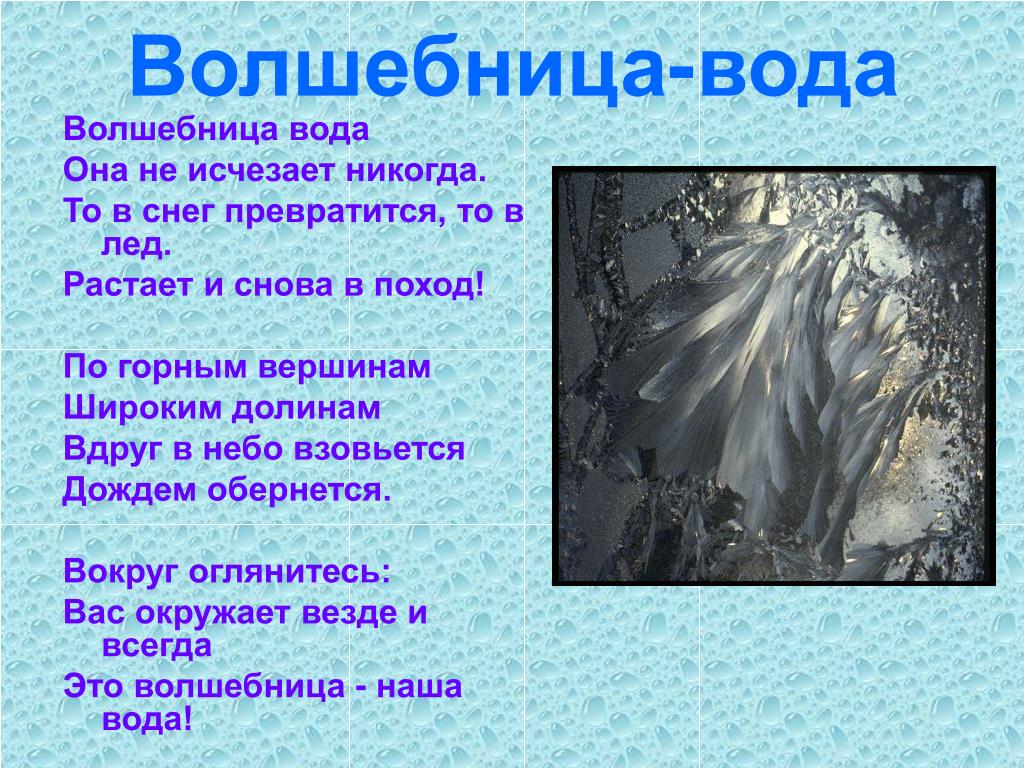 Волшебница-вода

Волшебница вода
Она не исчезает никогда.
То в снег превратится, то в лед.
Растает и снова в поход!

По горным вершинам
Широким долинам
Вдруг в небо взовьется
Дождем обернется.

Вокруг оглянитесь:
Вас окружает везде и всегда
Это волшебница - наша вода!